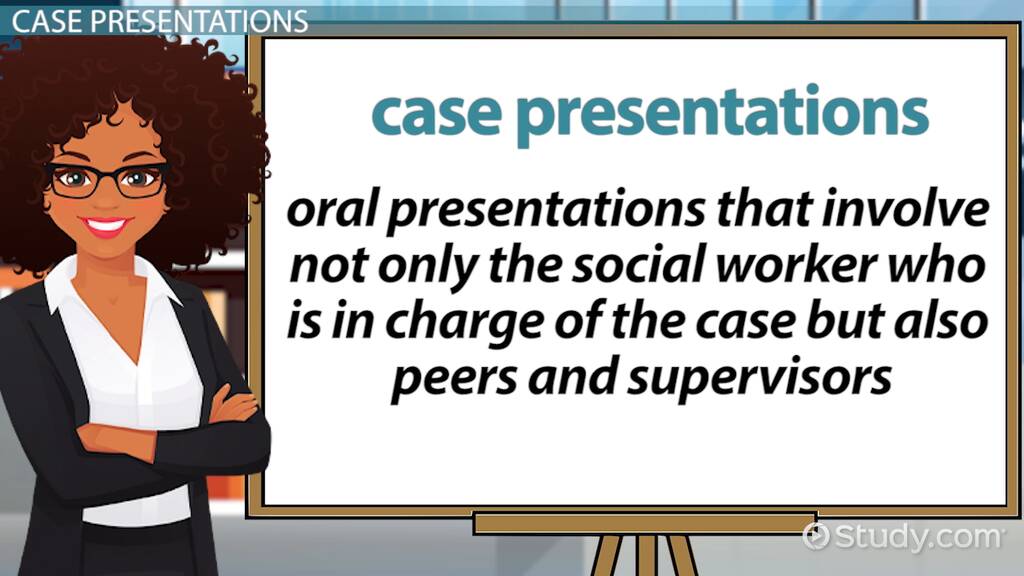 CASE PRESENTATIONS

case presentations

oral presentations that involve not only the social worker who is in charge of the case but also peers and supervisors

Study.com